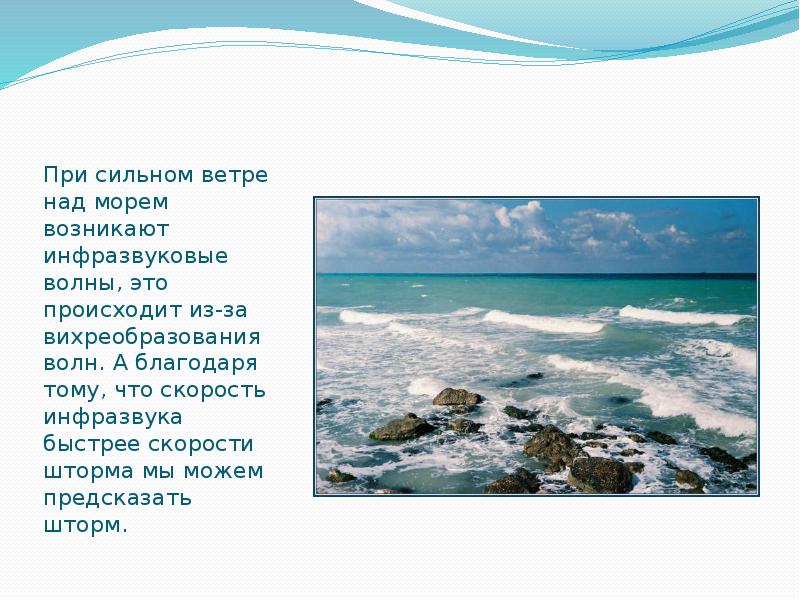 При сильном ветре над морем возникают инфразвуковые волны, это происходит из-за вихреобразования волн. А благодаря тому, что скорость инфразвука быстрее скорости шторма мы можем предсказать шторм.